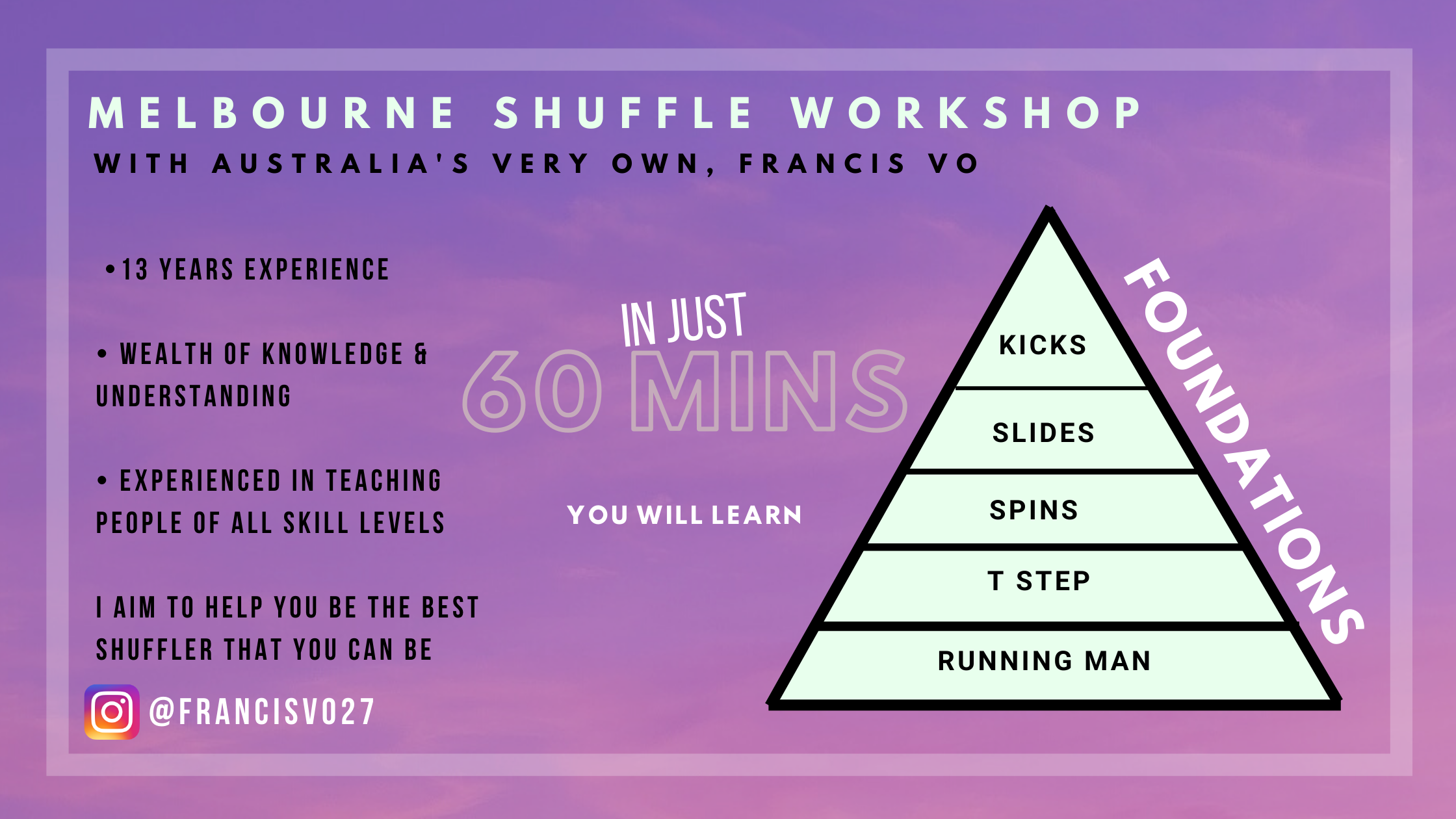 MELBOURNE SHUFFLE WORKSHOP
WITH AUSTRALIA'S VERY OWN, FRANCIS VO

• 13 YEARS EXPERIENCE

• WEALTH OF KNOWLEDGE & UNDERSTANDING

• EXPERIENCED IN TEACHING PEOPLE OF ALL SKILL LEVELS

I AIM TO HELP YOU BE THE BEST SHUFFLER THAT YOU CAN BE

@FRANCISVO27

IN JUST
60 MINS

YOU WILL LEARN

KICKS
SLIDES
SPINS
T STEP
RUNNING MAN

FOUNDATIONS